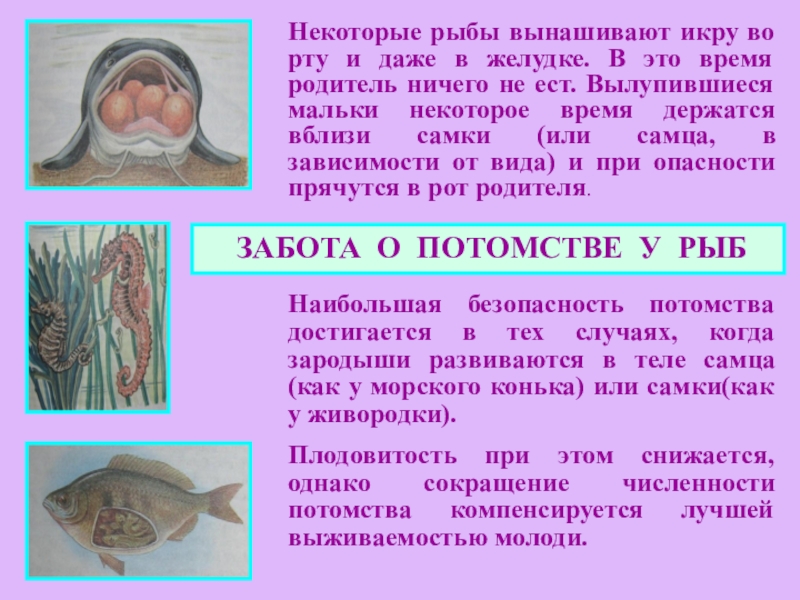 Некоторые рыбы вынашивают икру во рту и даже в желудке. В это время родитель ничего не ест. Вылупившиеся мальки некоторое время держатся вблизи самки (или самца, в зависимости от вида) и при опасности прячутся в рот родителя.

ЗАБОТА О ПОТОМСТВЕ У РЫБ

Наибольшая безопасность потомства достигается в тех случаях, когда зародыши развиваются в теле самца (как у морского конька) или самки(как у живородки).

Плодовитость при этом снижается, однако сокращение численности потомства компенсируется лучшей выживаемостью молоди.